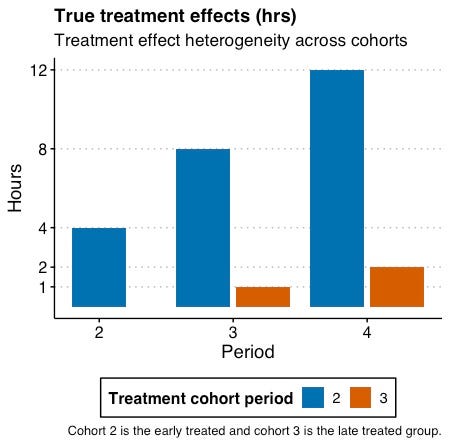 True treatment effects (hrs)
Treatment effect heterogeneity across cohorts

Hours
12
8
4
2
1

2
3
4
Period

Treatment cohort period 2 3

Cohort 2 is the early treated and cohort 3 is the late treated group.